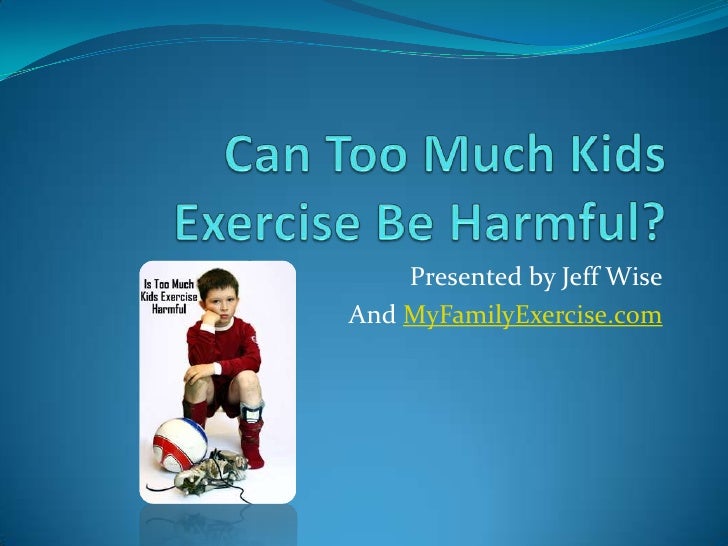 Can Too Much Kids Exercise Be Harmful?

Is Too Much Kids Exercise Harmful

Presented by Jeff Wise
And MyFamilyExercise.com